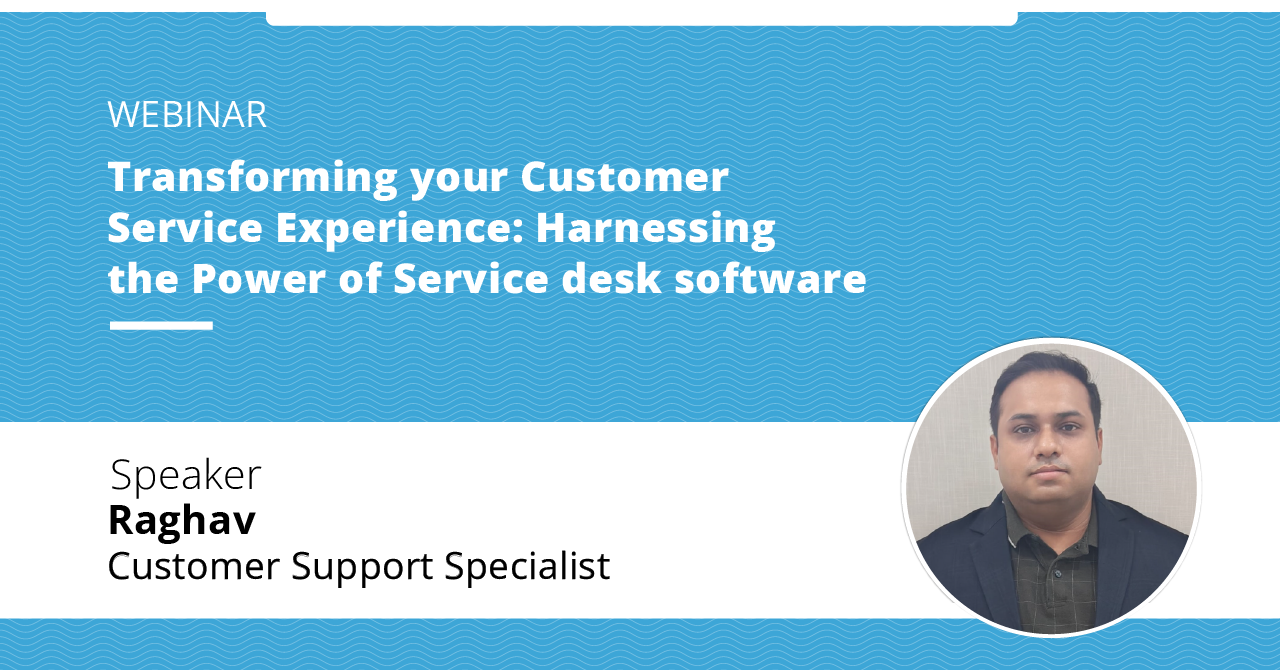 WEBINAR

Transforming your Customer Service Experience: Harnessing the Power of Service desk software

Speaker
Raghav
Customer Support Specialist